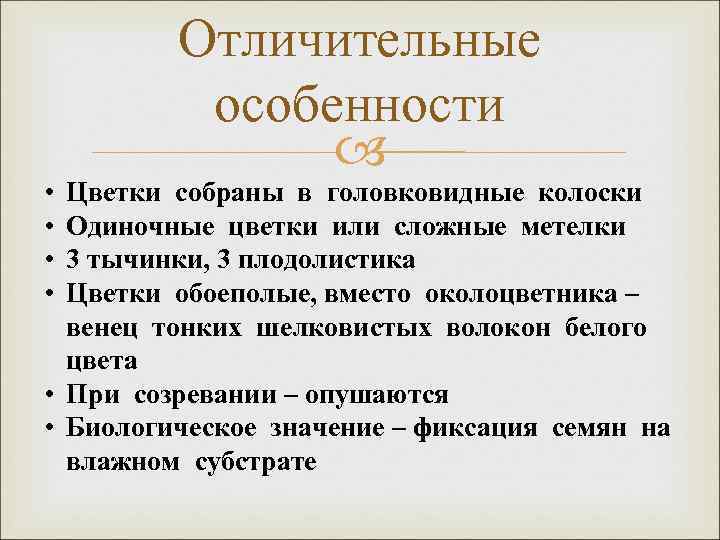 Отличительные особенности

• Цветки собраны в головковидные колоски
• Одиночные цветки или сложные метелки
• 3 тычинки, 3 плодолистика
• Цветки обоеполые, вместо околоцветника – венец тонких шелковистых волокон белого цвета
• При созревании – опушаются
• Биологическое значение – фиксация семян на влажном субстрате